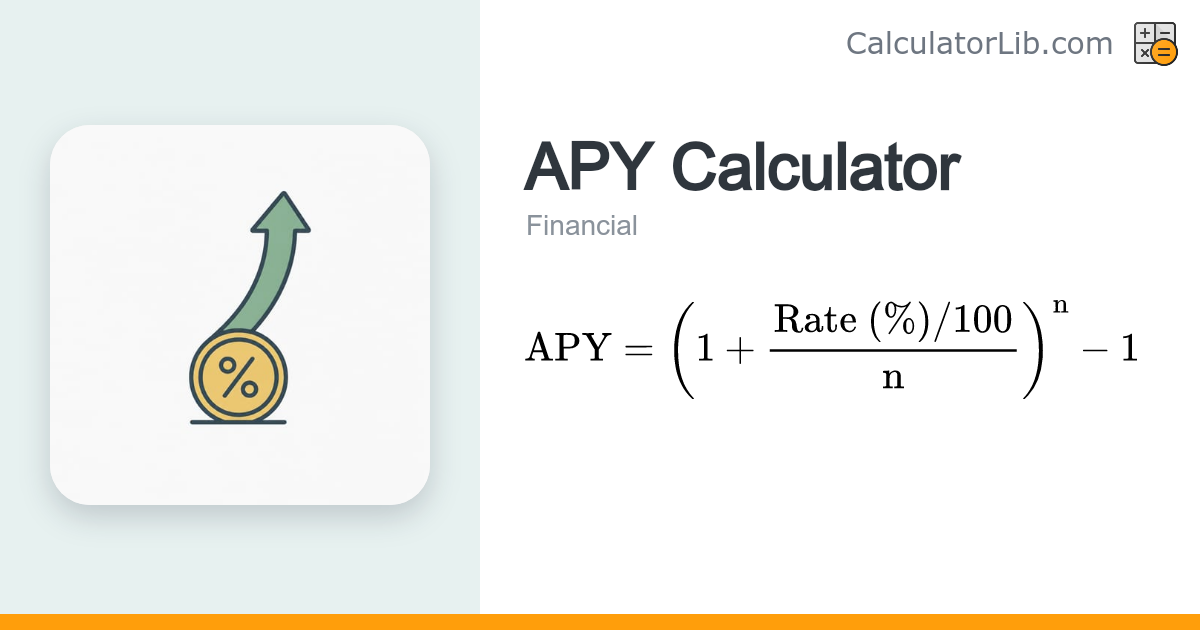 CalculatorLib.com

APY Calculator

Financial

$\text{APY} = \left(1 + \frac{\text{Rate (\%)}/100}{\text{n}}\right)^{\text{n}} - 1$